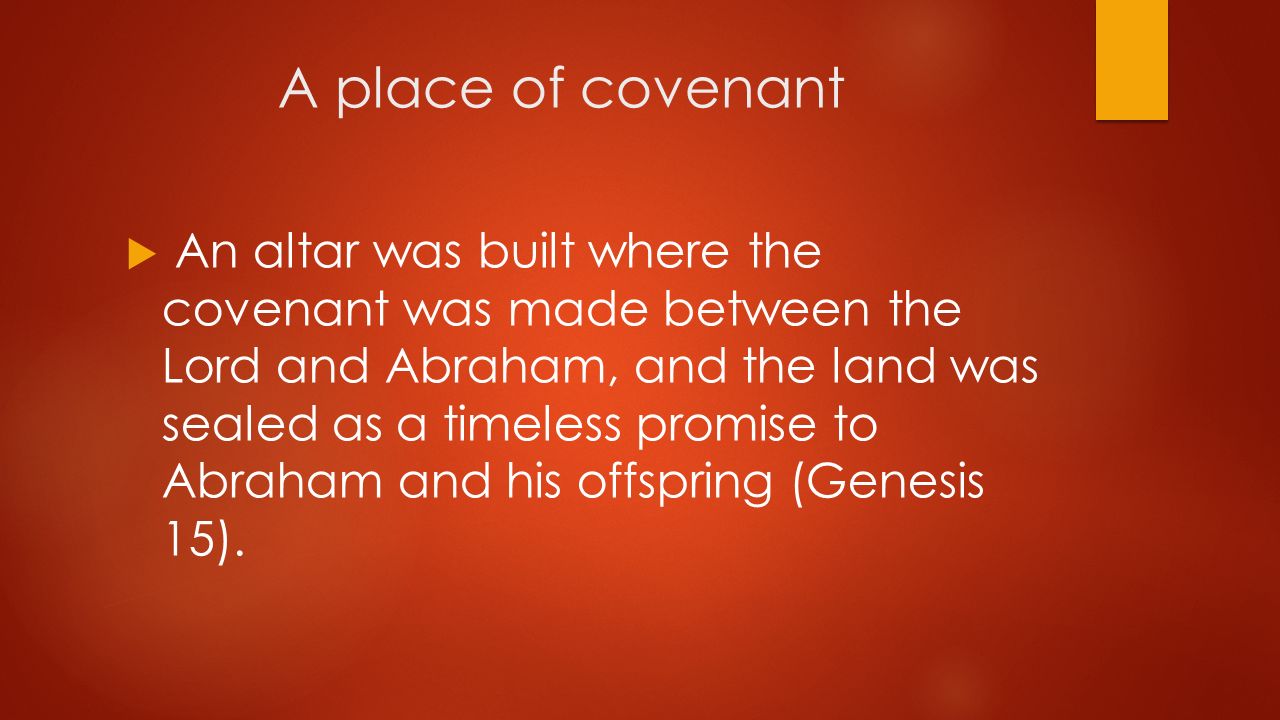 A place of covenant

An altar was built where the covenant was made between the Lord and Abraham, and the land was sealed as a timeless promise to Abraham and his offspring (Genesis 15).